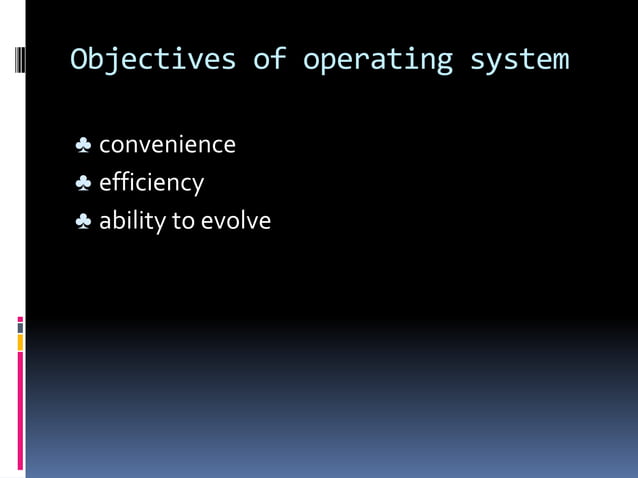 Objectives of operating system

♣ convenience
♣ efficiency
♣ ability to evolve